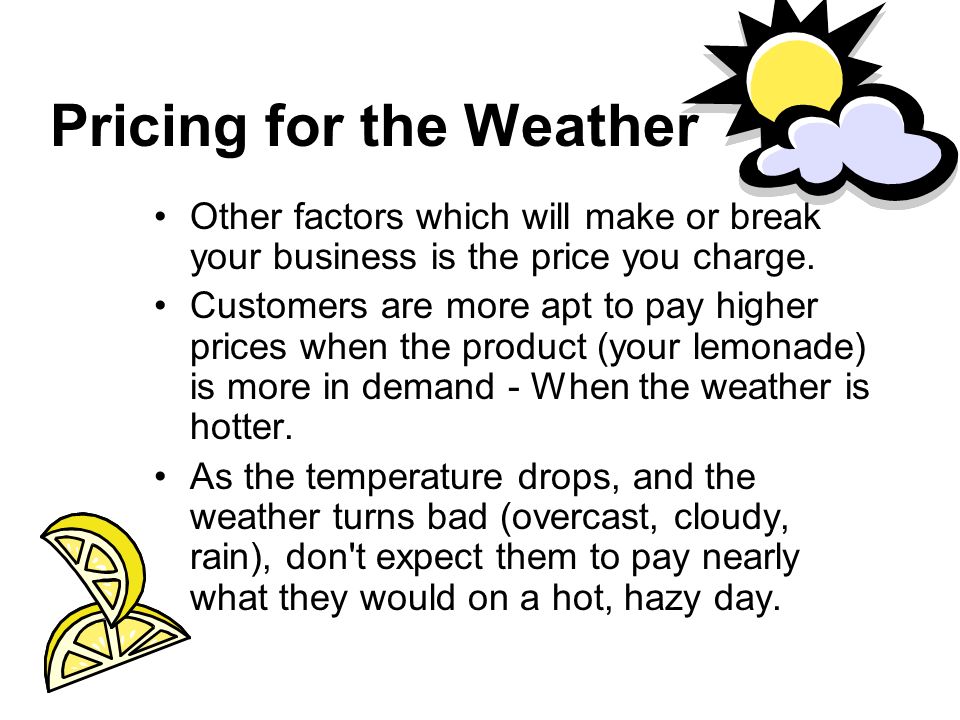 Pricing for the Weather

• Other factors which will make or break your business is the price you charge.

• Customers are more apt to pay higher prices when the product (your lemonade) is more in demand - When the weather is hotter.

• As the temperature drops, and the weather turns bad (overcast, cloudy, rain), don't expect them to pay nearly what they would on a hot, hazy day.